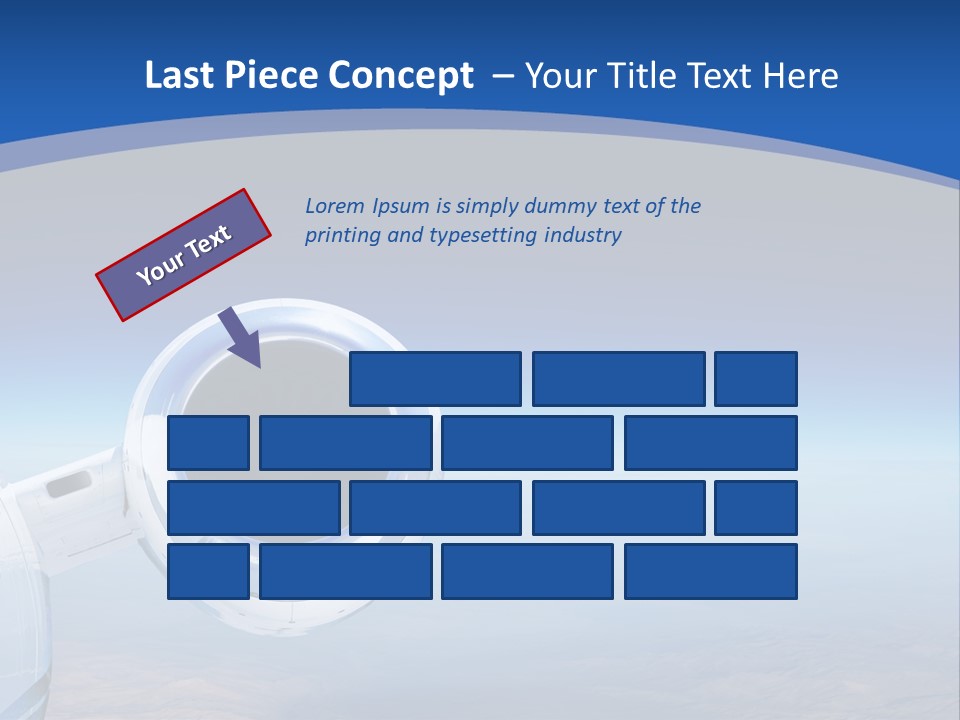 Last Piece Concept – Your Title Text Here

Your Text

Lorem Ipsum is simply dummy text of the printing and typesetting industry